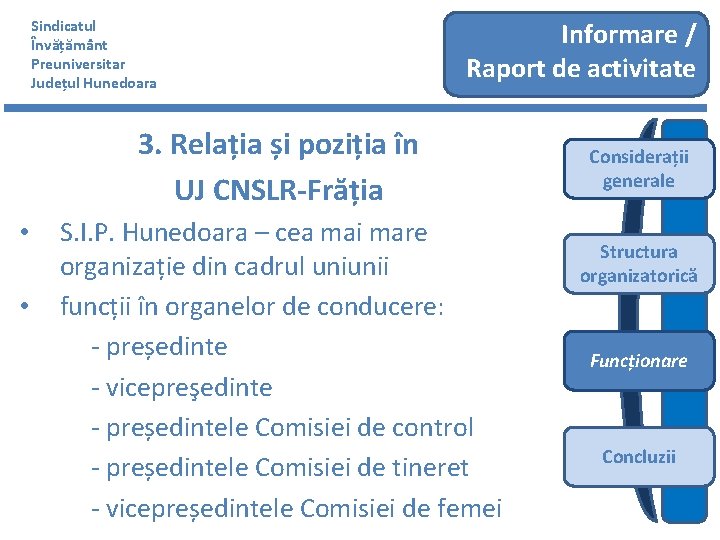 Sindicatul
Învățământ
Preuniversitar
Județul Hunedoara

Informare /
Raport de activitate

3. Relația și poziția în
UJ CNSLR-Frăția

• S.I.P. Hunedoara – cea mai mare organizație din cadrul uniunii
• funcții în organelor de conducere:
- președinte
- vicepreşedinte
- președintele Comisiei de control
- președintele Comisiei de tineret
- vicepreședintele Comisiei de femei

Considerații generale

Structura organizatorică

Funcționare

Concluzii